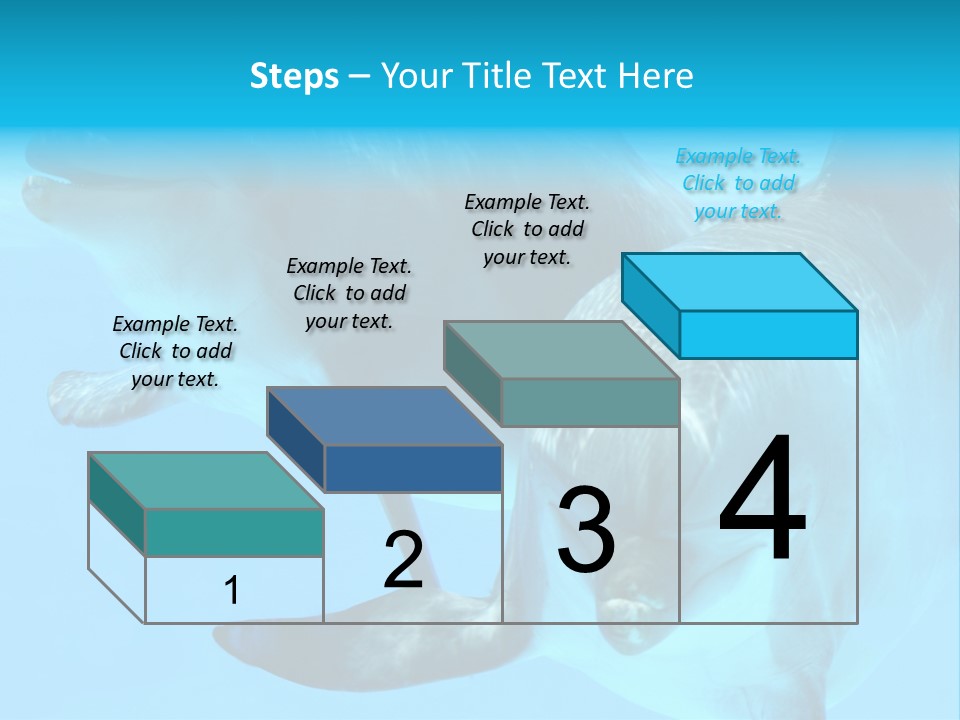 Steps – Your Title Text Here

Example Text. Click to add your text.

Example Text. Click to add your text.

Example Text. Click to add your text.

Example Text. Click to add your text.

1

2

3

4